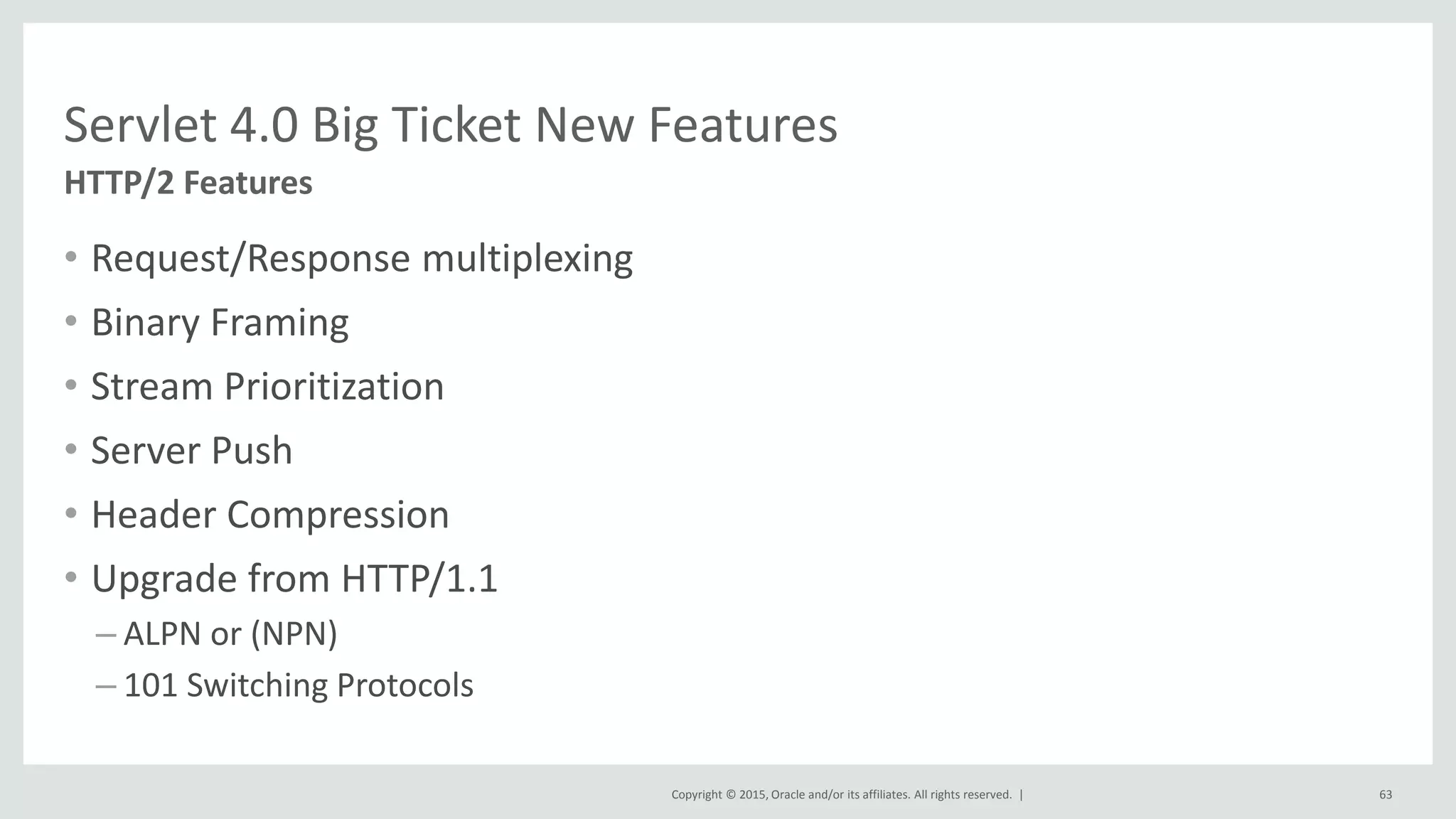 Servlet 4.0 Big Ticket New Features

HTTP/2 Features

• Request/Response multiplexing
• Binary Framing
• Stream Prioritization
• Server Push
• Header Compression
• Upgrade from HTTP/1.1
– ALPN or (NPN)
– 101 Switching Protocols

Copyright © 2015, Oracle and/or its affiliates. All rights reserved. | 63